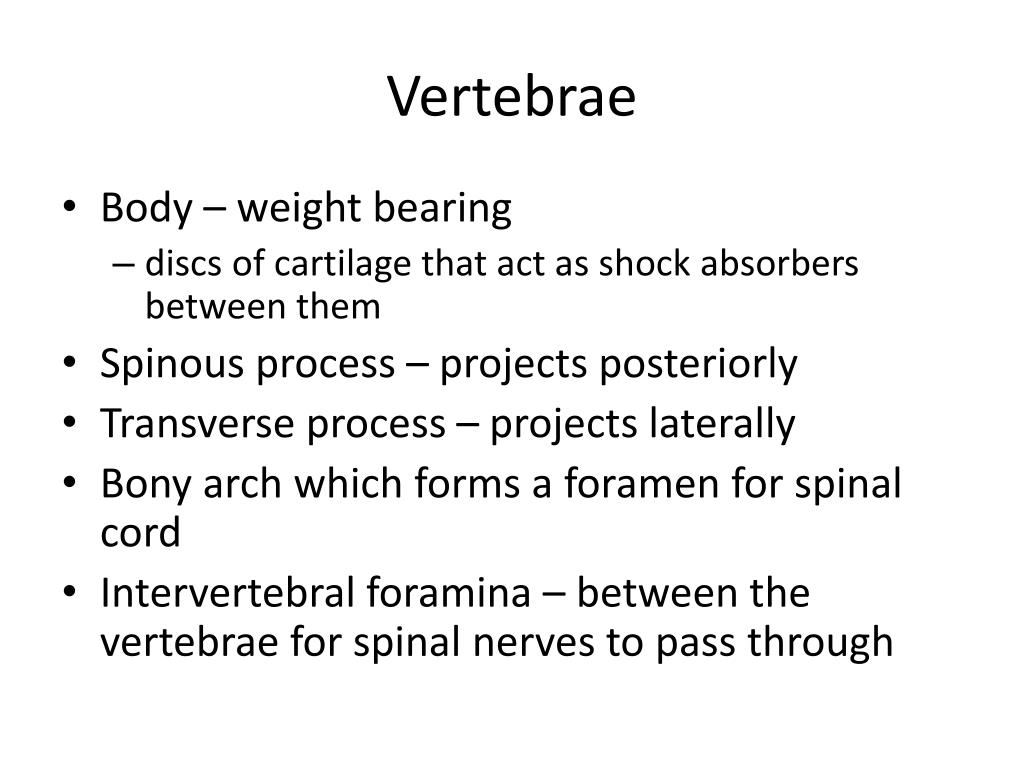 Vertebrae

• Body – weight bearing
– discs of cartilage that act as shock absorbers between them
• Spinous process – projects posteriorly
• Transverse process – projects laterally
• Bony arch which forms a foramen for spinal cord
• Intervertebral foramina – between the vertebrae for spinal nerves to pass through